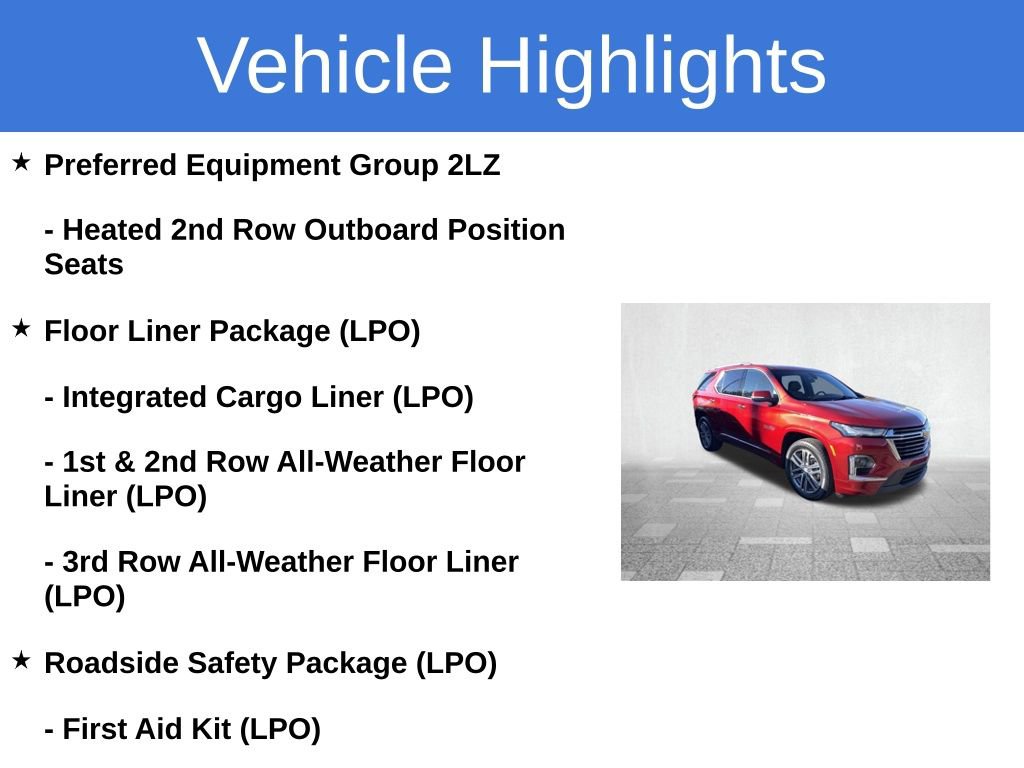 Vehicle Highlights

★ Preferred Equipment Group 2LZ

- Heated 2nd Row Outboard Position Seats

★ Floor Liner Package (LPO)

- Integrated Cargo Liner (LPO)

- 1st & 2nd Row All-Weather Floor Liner (LPO)

- 3rd Row All-Weather Floor Liner (LPO)

★ Roadside Safety Package (LPO)

- First Aid Kit (LPO)